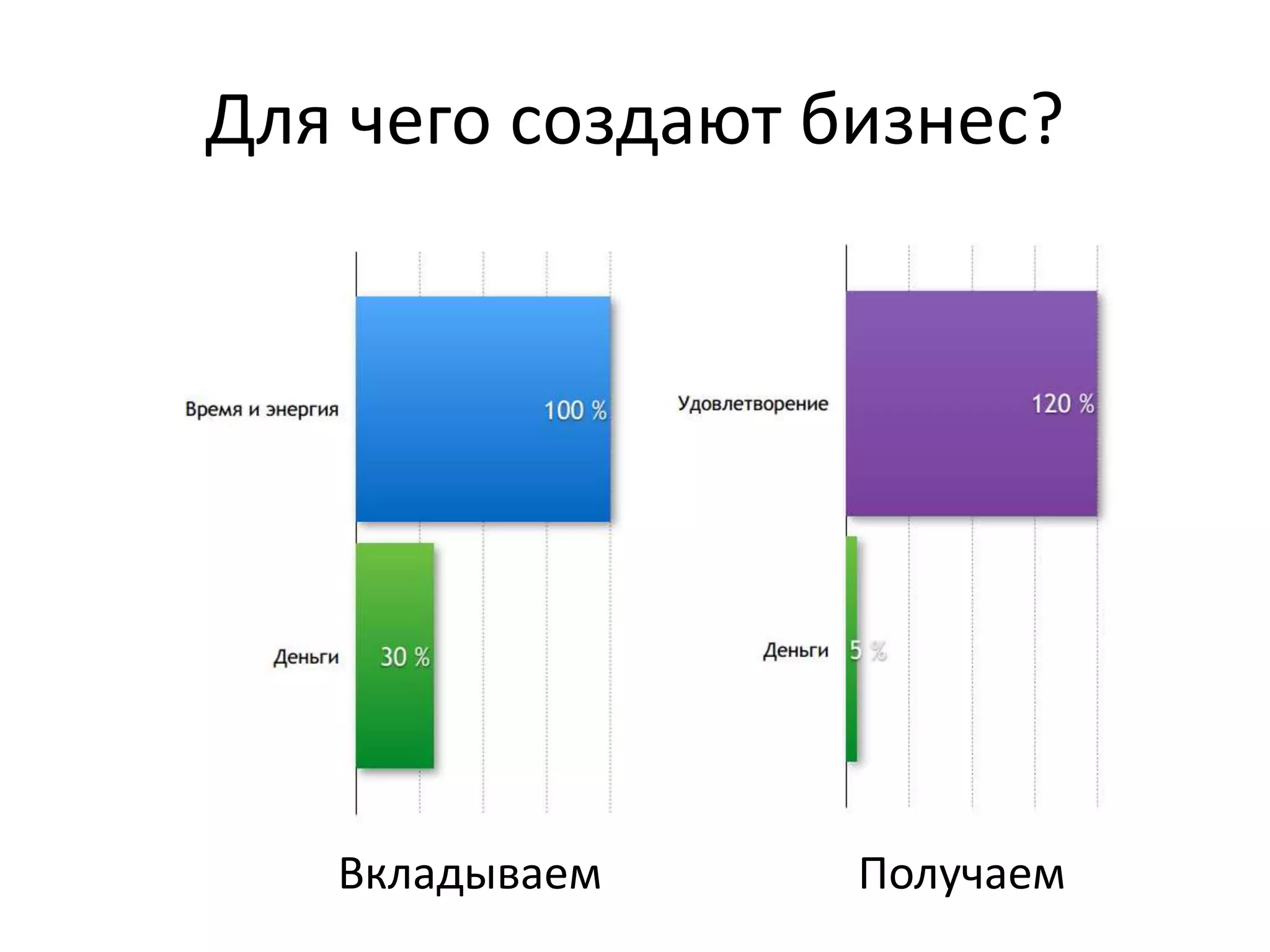 Для чего создают бизнес?

Время и энергия

100 %

Деньги

30 %

Вкладываем

Удовлетворение

120 %

Деньги

5 %

Получаем